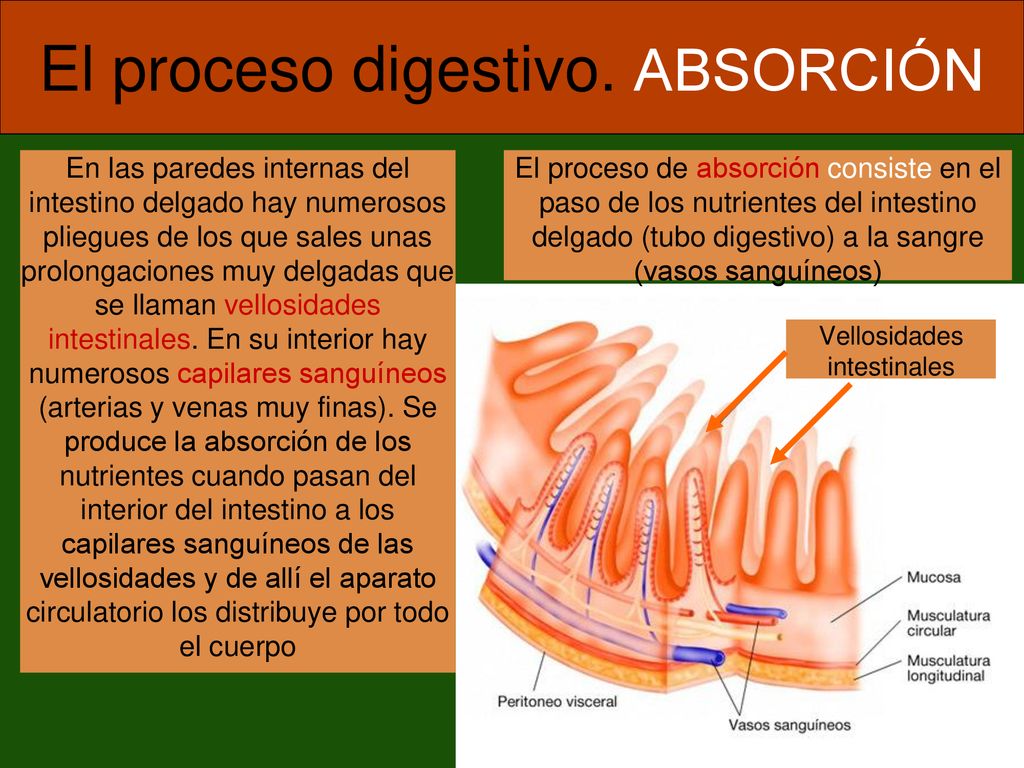 El proceso digestivo. ABSORCIÓN

En las paredes internas del intestino delgado hay numerosos pliegues de los que sales unas prolongaciones muy delgadas que se llaman vellosidades intestinales. En su interior hay numerosos capilares sanguíneos (arterias y venas muy finas). Se produce la absorción de los nutrientes cuando pasan del interior del intestino a los capilares sanguíneos de las vellosidades y de allí el aparato circulatorio los distribuye por todo el cuerpo

El proceso de absorción consiste en el paso de los nutrientes del intestino delgado (tubo digestivo) a la sangre (vasos sanguíneos)

Vellosidades intestinales

Mucosa

Musculatura circular

Musculatura longitudinal

Peritoneo visceral

Vasos sanguíneos